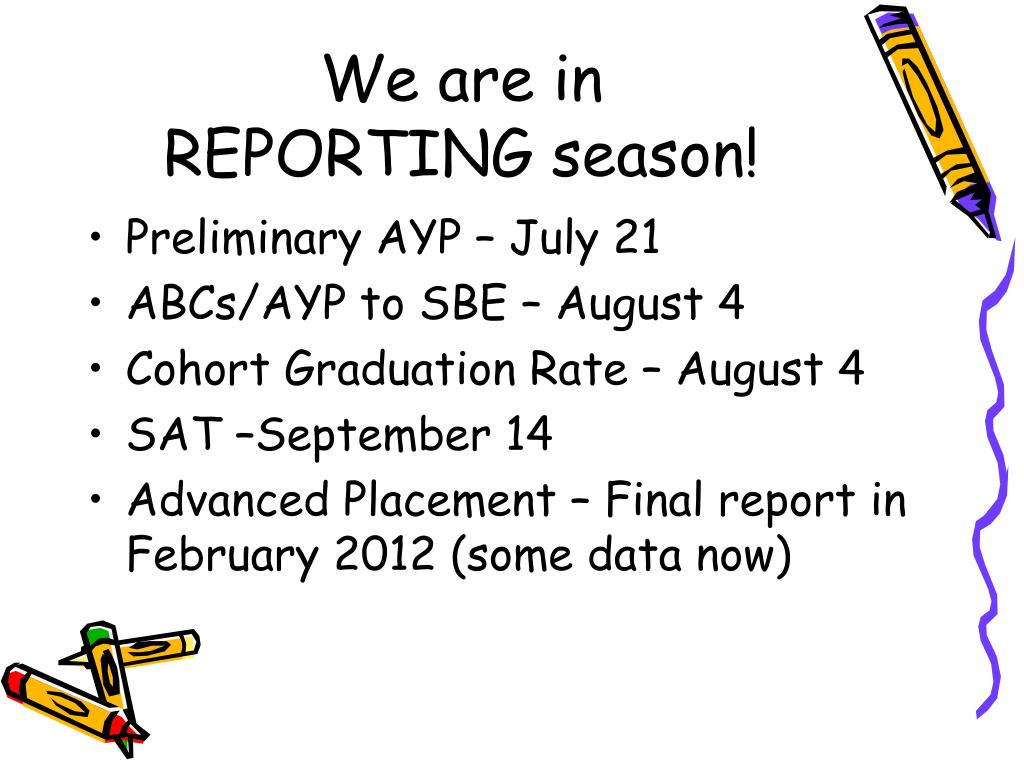 We are in
REPORTING season!

• Preliminary AYP – July 21
• ABCs/AYP to SBE – August 4
• Cohort Graduation Rate – August 4
• SAT –September 14
• Advanced Placement – Final report in February 2012 (some data now)